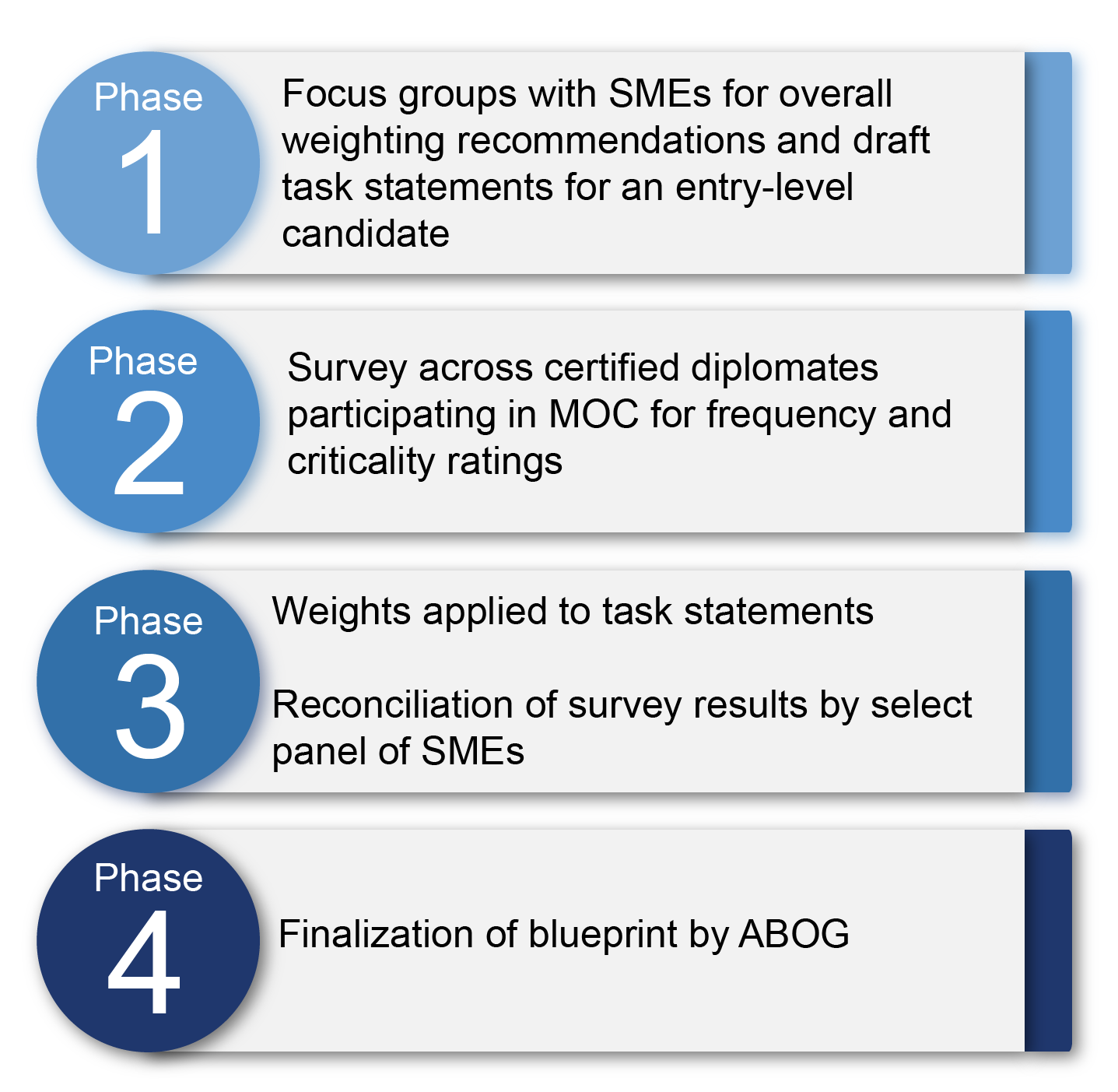 Phase
1

Focus groups with SMEs for overall weighting recommendations and draft task statements for an entry-level candidate

Phase
2

Survey across certified diplomates participating in MOC for frequency and criticality ratings

Phase
3

Weights applied to task statements

Reconciliation of survey results by select panel of SMEs

Phase
4

Finalization of blueprint by ABOG